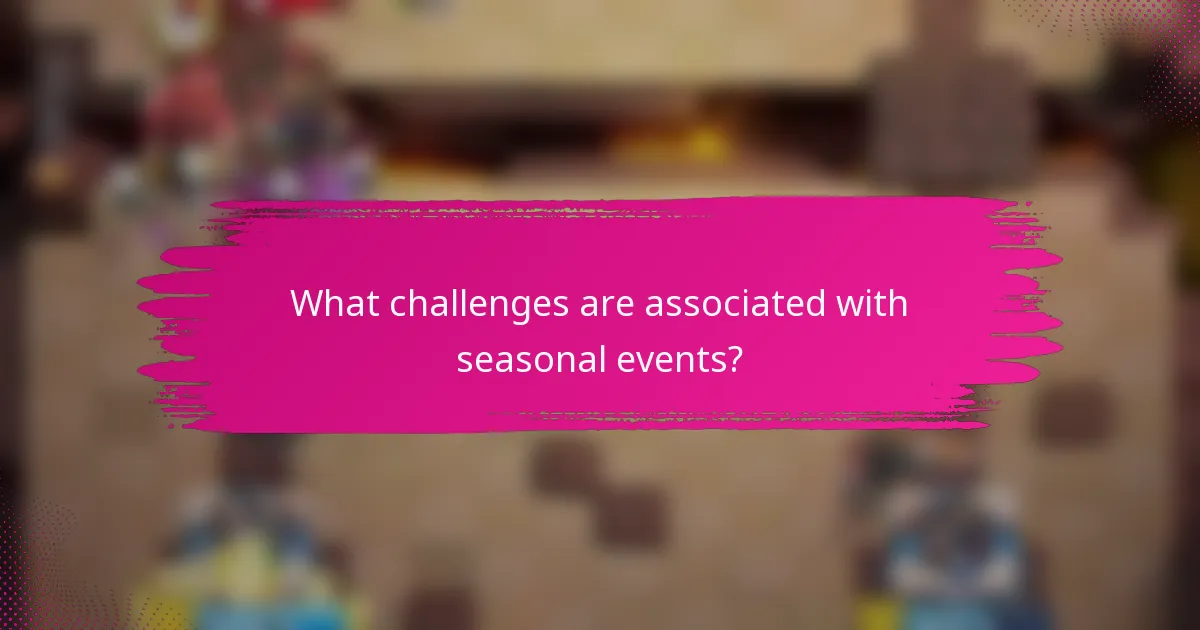 What challenges are associated with seasonal events?